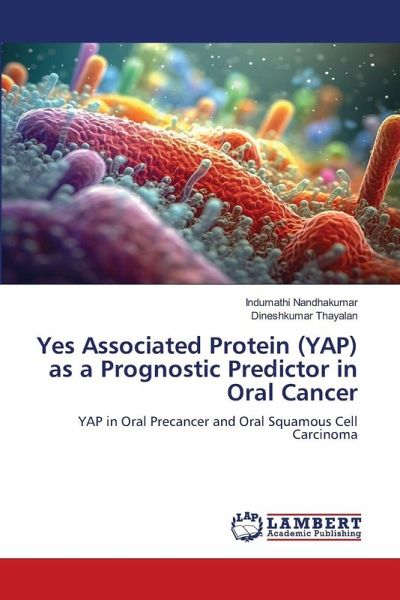 Indumathi Nandhakumar
Dineshkumar Thayalan

Yes Associated Protein (YAP) as a Prognostic Predictor in Oral Cancer

YAP in Oral Precancer and Oral Squamous Cell Carcinoma

LAP
LAMBERT
Academic Publishing